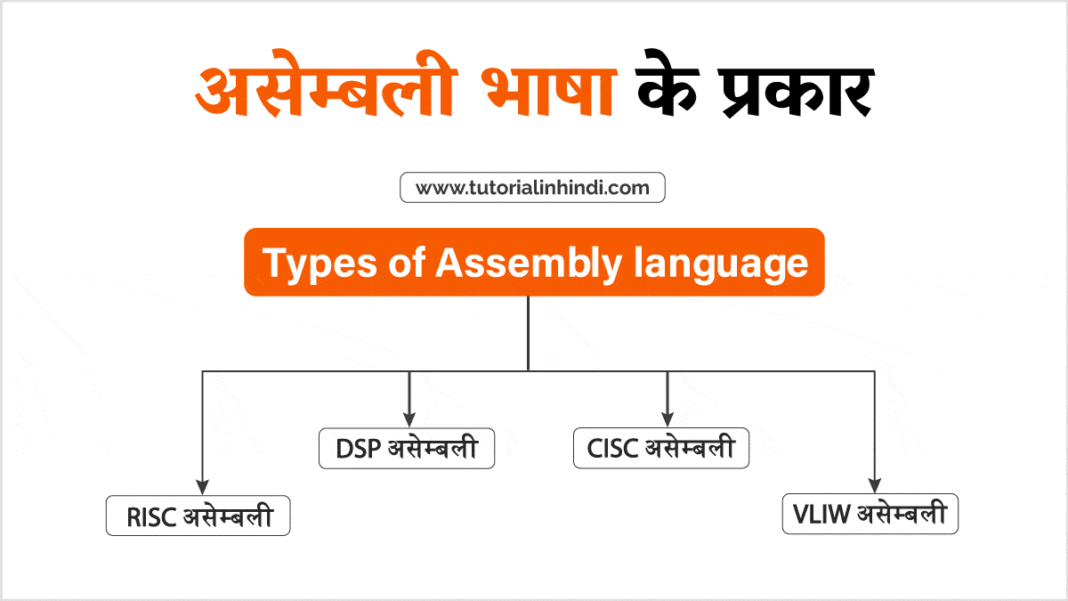 असेम्बली भाषा के प्रकार

www.tutorialinhindi.com

Types of Assembly language

RISC असेम्बली

DSP असेम्बली

CISC असेम्बली

VLIW असेम्बली